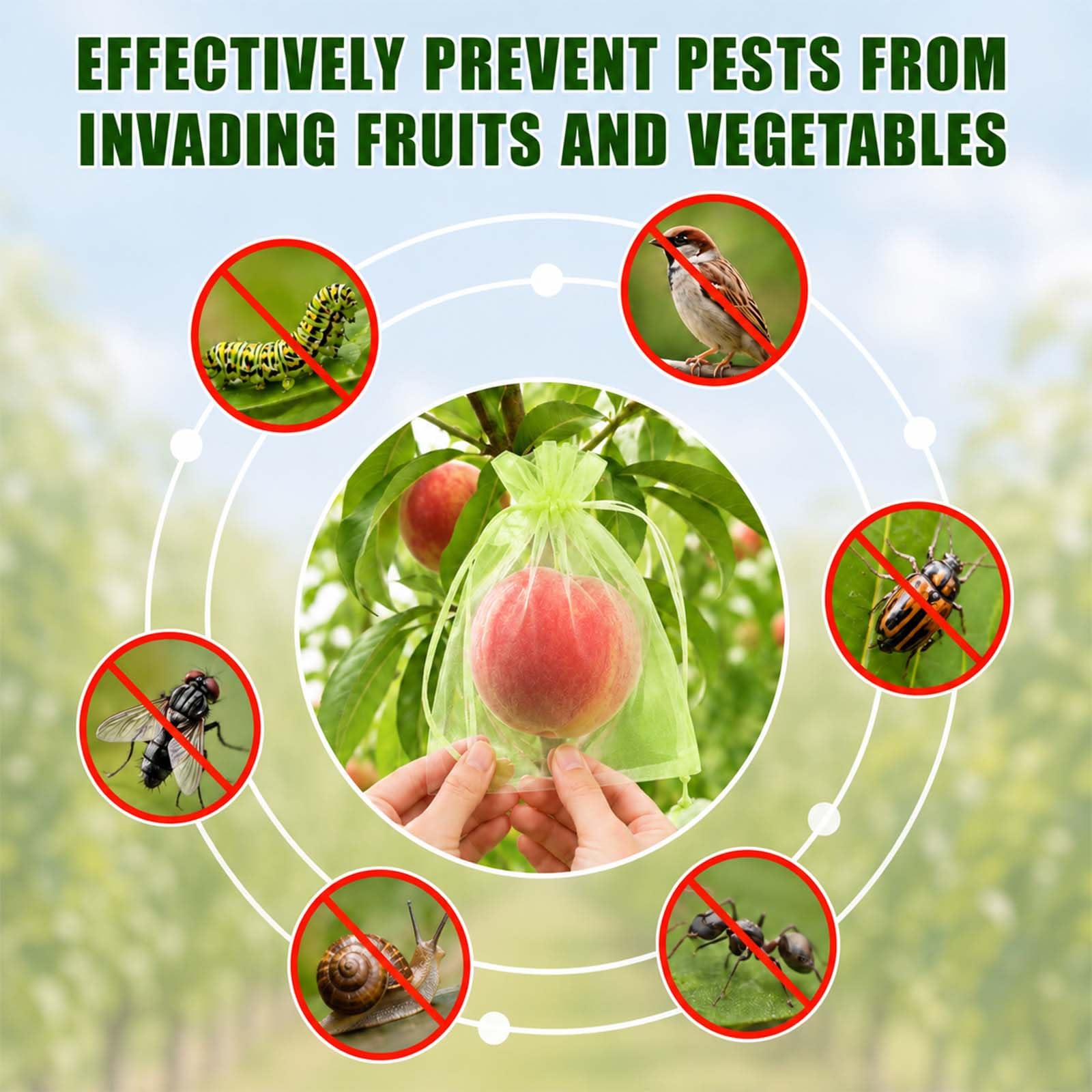 EFFECTIVELY PREVENT PESTS FROM INVADING FRUITS AND VEGETABLES